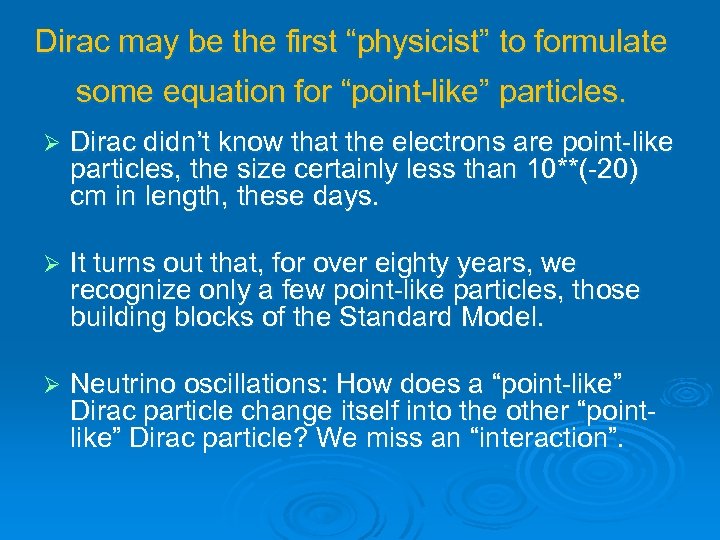 Dirac may be the first “physicist” to formulate some equation for “point-like” particles.

➢ Dirac didn’t know that the electrons are point-like particles, the size certainly less than 10**(-20) cm in length, these days.

➢ It turns out that, for over eighty years, we recognize only a few point-like particles, those building blocks of the Standard Model.

➢ Neutrino oscillations: How does a “point-like” Dirac particle change itself into the other “point-like” Dirac particle? We miss an “interaction”.